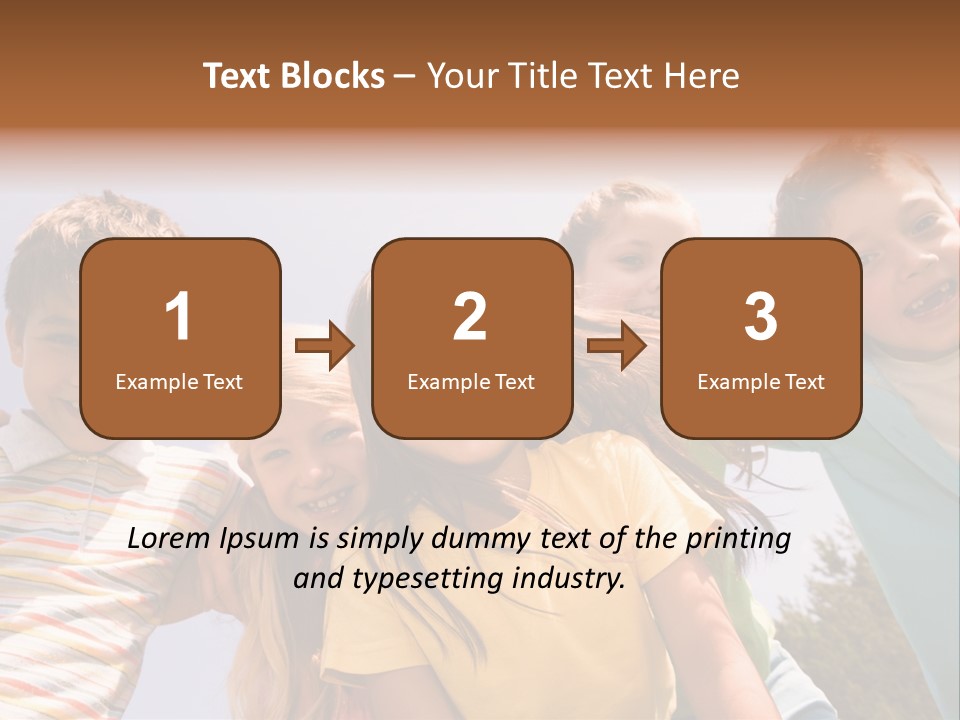 Text Blocks – Your Title Text Here

1
Example Text

2
Example Text

3
Example Text

Lorem Ipsum is simply dummy text of the printing and typesetting industry.